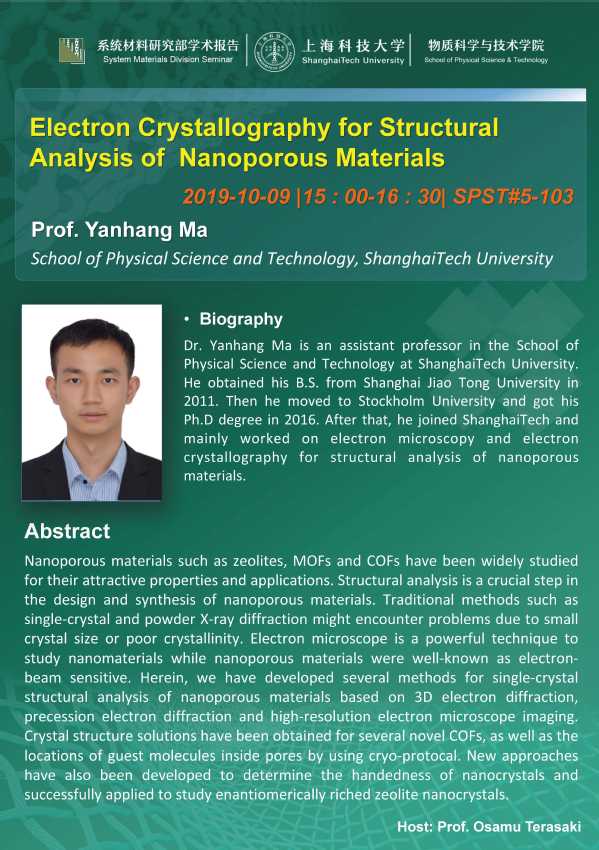 系统材料研究部学术报告
System Materials Division Seminar

上海科技大学
ShanghaiTech University

物质科学与技术学院
School of Physical Science & Technology

Electron Crystallography for Structural Analysis of Nanoporous Materials

2019-10-09 |15 : 00-16 : 30| SPST#5-103

Prof. Yanhang Ma

School of Physical Science and Technology, ShanghaiTech University

• Biography

Dr. Yanhang Ma is an assistant professor in the School of Physical Science and Technology at ShanghaiTech University. He obtained his B.S. from Shanghai Jiao Tong University in 2011. Then he moved to Stockholm University and got his Ph.D degree in 2016. After that, he joined ShanghaiTech and mainly worked on electron microscopy and electron crystallography for structural analysis of nanoporous materials.

Abstract

Nanoporous materials such as zeolites, MOFs and COFs have been widely studied for their attractive properties and applications. Structural analysis is a crucial step in the design and synthesis of nanoporous materials. Traditional methods such as single-crystal and powder X-ray diffraction might encounter problems due to small crystal size or poor crystallinity. Electron microscope is a powerful technique to study nanomaterials while nanoporous materials were well-known as electron-beam sensitive. Herein, we have developed several methods for single-crystal structural analysis of nanoporous materials based on 3D electron diffraction, precession electron diffraction and high-resolution electron microscope imaging. Crystal structure solutions have been obtained for several novel COFs, as well as the locations of guest molecules inside pores by using cryo-protocal. New approaches have also been developed to determine the handedness of nanocrystals and successfully applied to study enantiomerically riched zeolite nanocrystals.

Host: Prof. Osamu Terasaki